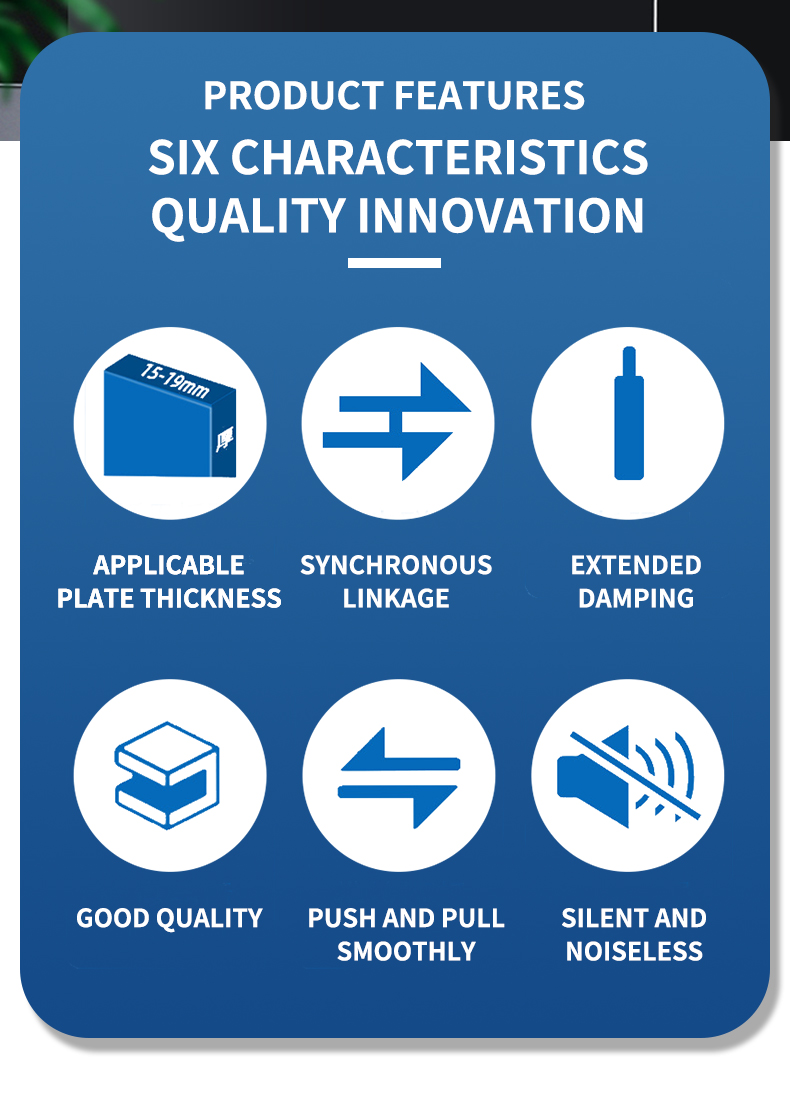 PRODUCT FEATURES
SIX CHARACTERISTICS
QUALITY INNOVATION

15-19mm

APPLICABLE PLATE THICKNESS

SYNCHRONOUS LINKAGE

EXTENDED DAMPING

GOOD QUALITY

PUSH AND PULL SMOOTHLY

SILENT AND NOISELESS